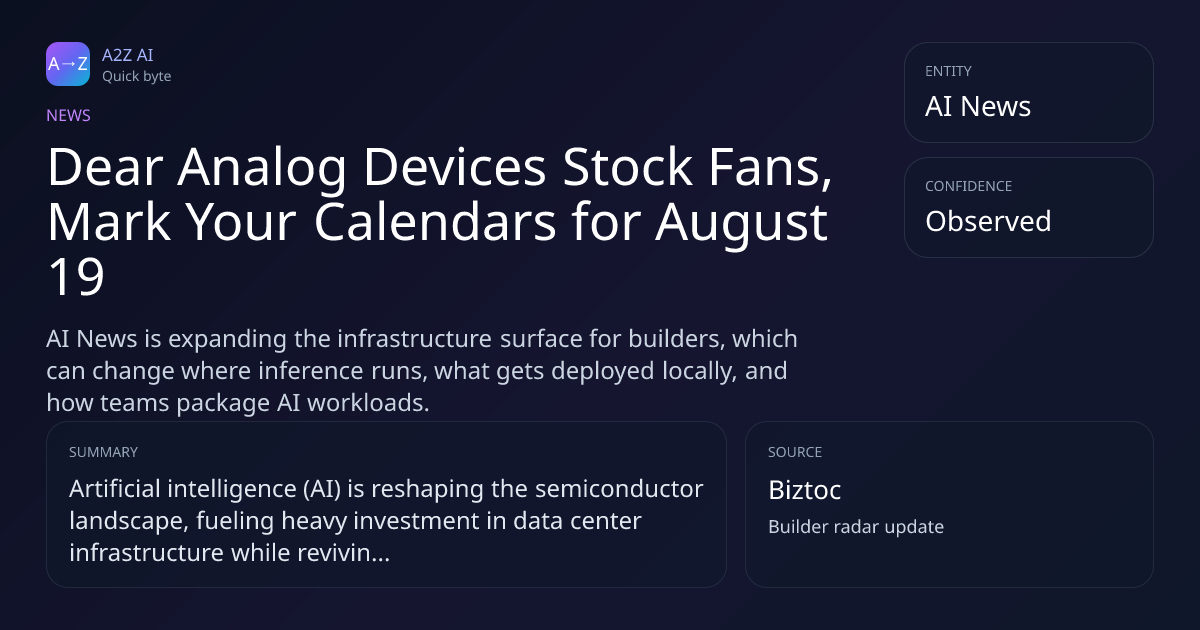 A→Z

A2Z AI
Quick byte

NEWS

Dear Analog Devices Stock Fans, Mark Your Calendars for August 19

AI News is expanding the infrastructure surface for builders, which can change where inference runs, what gets deployed locally, and how teams package AI workloads.

ENTITY
AI News

CONFIDENCE
Observed

SUMMARY
Artificial intelligence (AI) is reshaping the semiconductor landscape, fueling heavy investment in data center infrastructure while revivin...

SOURCE
Biztoc
Builder radar update